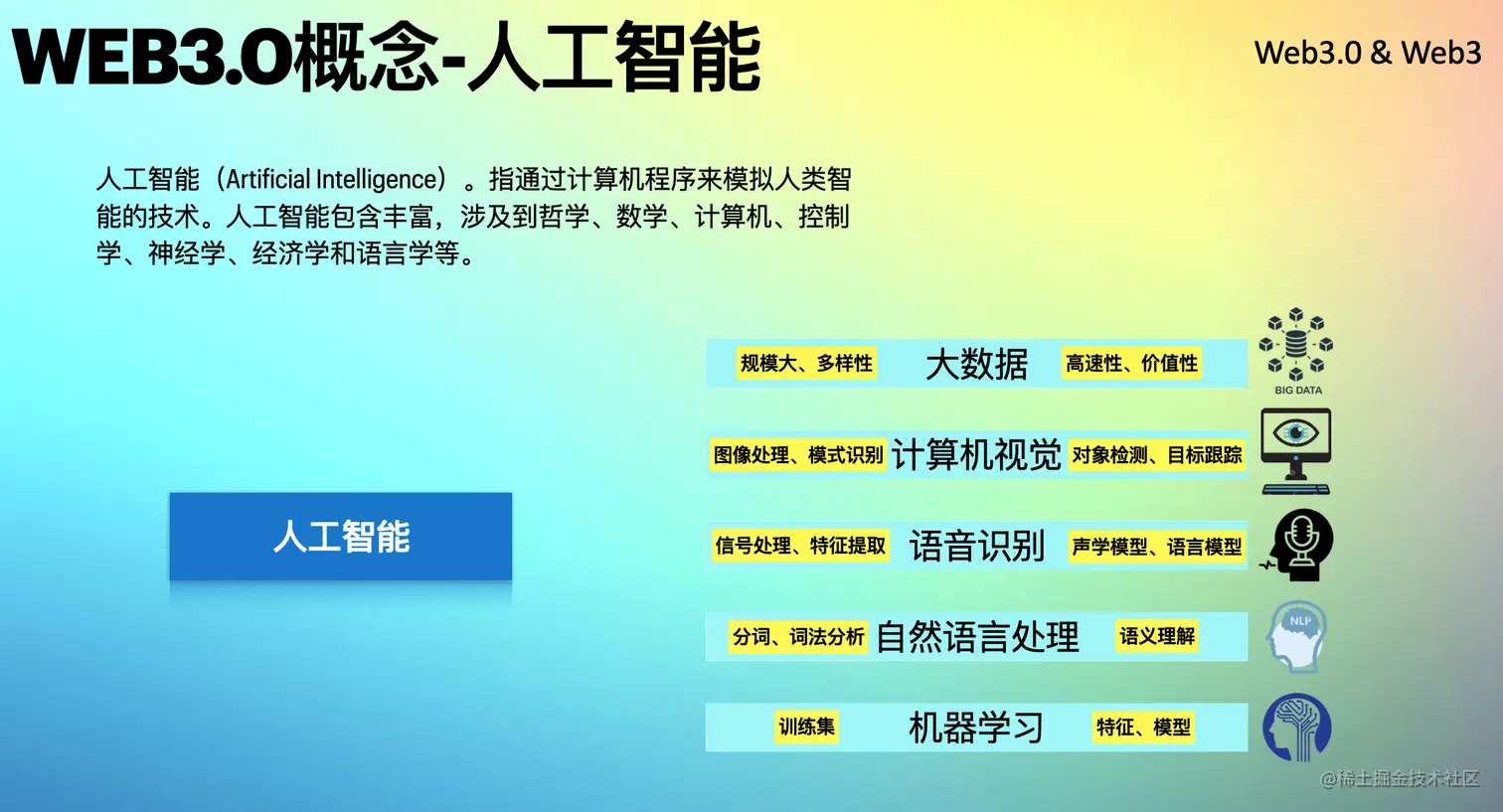 WEB3.0概念-人工智能

Web3.0 & Web3

人工智能（Artificial Intelligence）。指通过计算机程序来模拟人类智能的技术。人工智能包含丰富，涉及到哲学、数学、计算机、控制学、神经学、经济学和语言学等。

人工智能

规模大、多样性 大数据 高速性、价值性

BIG DATA

图像处理、模式识别 计算机视觉 对象检测、目标跟踪

信号处理、特征提取 语音识别 声学模型、语言模型

分词、词法分析 自然语言处理 语义理解

NLP

训练集 机器学习 特征、模型

@稀土掘金技术社区